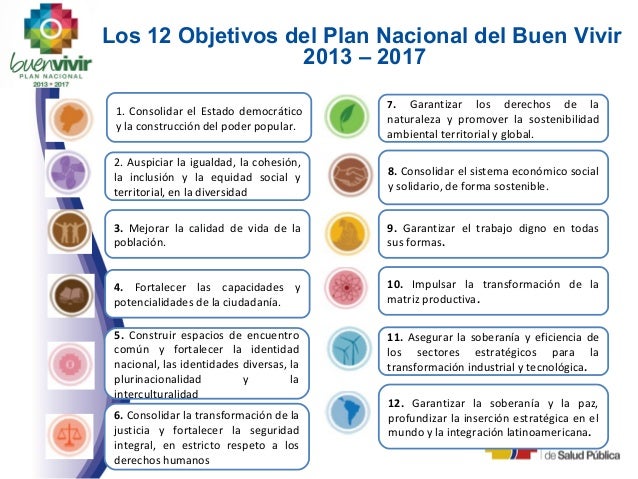 buenvivir
PLAN NACIONAL
2013 • 2017

Los 12 Objetivos del Plan Nacional del Buen Vivir 2013 – 2017

1. Consolidar el Estado democrático y la construcción del poder popular.

2. Auspiciar la igualdad, la cohesión, la inclusión y la equidad social y territorial, en la diversidad

3. Mejorar la calidad de vida de la población.

4. Fortalecer las capacidades y potencialidades de la ciudadanía.

5. Construir espacios de encuentro común y fortalecer la identidad nacional, las identidades diversas, la plurinacionalidad y la interculturalidad

6. Consolidar la transformación de la justicia y fortalecer la seguridad integral, en estricto respeto a los derechos humanos

7. Garantizar los derechos de la naturaleza y promover la sostenibilidad ambiental territorial y global.

8. Consolidar el sistema económico social y solidario, de forma sostenible.

9. Garantizar el trabajo digno en todas sus formas.

10. Impulsar la transformación de la matriz productiva.

11. Asegurar la soberanía y eficiencia de los sectores estratégicos para la transformación industrial y tecnológica.

12. Garantizar la soberanía y la paz, profundizar la inserción estratégica en el mundo y la integración latinoamericana.

de Salud Pública